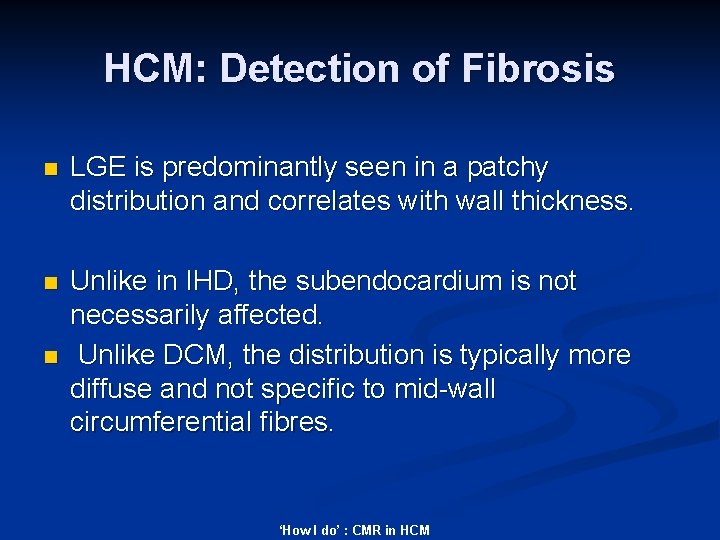 HCM: Detection of Fibrosis

LGE is predominantly seen in a patchy distribution and correlates with wall thickness.

Unlike in IHD, the subendocardium is not necessarily affected.

Unlike DCM, the distribution is typically more diffuse and not specific to mid-wall circumferential fibres.

'How I do' : CMR in HCM